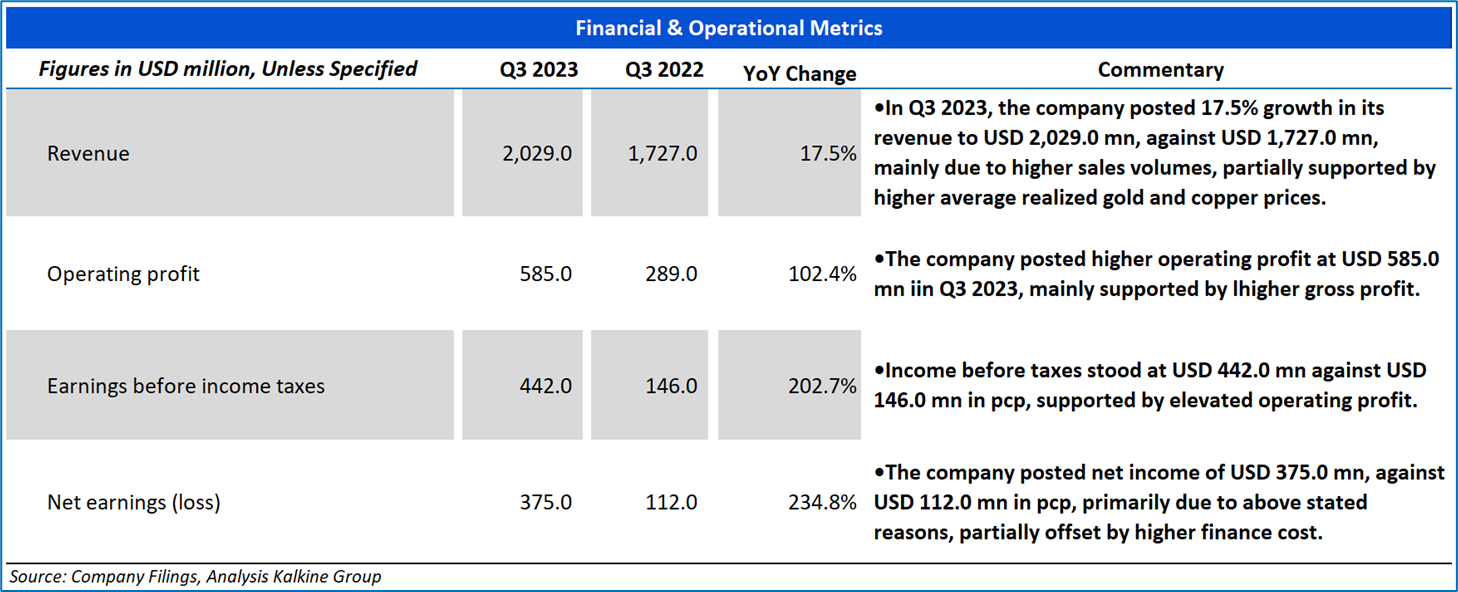 Financial & Operational Metrics

| Figures in USD million, Unless Specified | Q3 2023 | Q3 2022 | YoY Change | Commentary |
|---|---|---|---|---|
| Revenue | 2,029.0 | 1,727.0 | 17.5% | •In Q3 2023, the company posted 17.5% growth in its revenue to USD 2,029.0 mn, against USD 1,727.0 mn, mainly due to higher sales volumes, partially supported by higher average realized gold and copper prices. |
| Operating profit | 585.0 | 289.0 | 102.4% | •The company posted higher operating profit at USD 585.0 mn iin Q3 2023, mainly supported by lhigher gross profit. |
| Earnings before income taxes | 442.0 | 146.0 | 202.7% | •Income before taxes stood at USD 442.0 mn against USD 146.0 mn in pcp, supported by elevated operating profit. |
| Net earnings (loss) | 375.0 | 112.0 | 234.8% | •The company posted net income of USD 375.0 mn, against USD 112.0 mn in pcp, primarily due to above stated reasons, partially offset by higher finance cost. |

Source: Company Filings, Analysis Kalkine Group